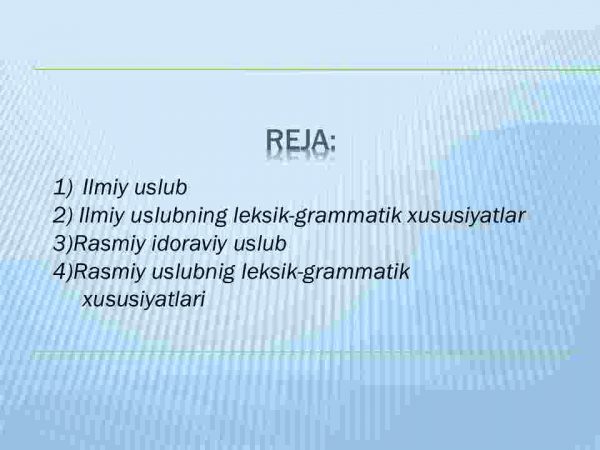 REJA:

1) Ilmiy uslub
2) Ilmiy uslubning leksik-grammatik xususiyatlar
3)Rasmiy idoraviy uslub
4)Rasmiy uslubnig leksik-grammatik xususiyatlari